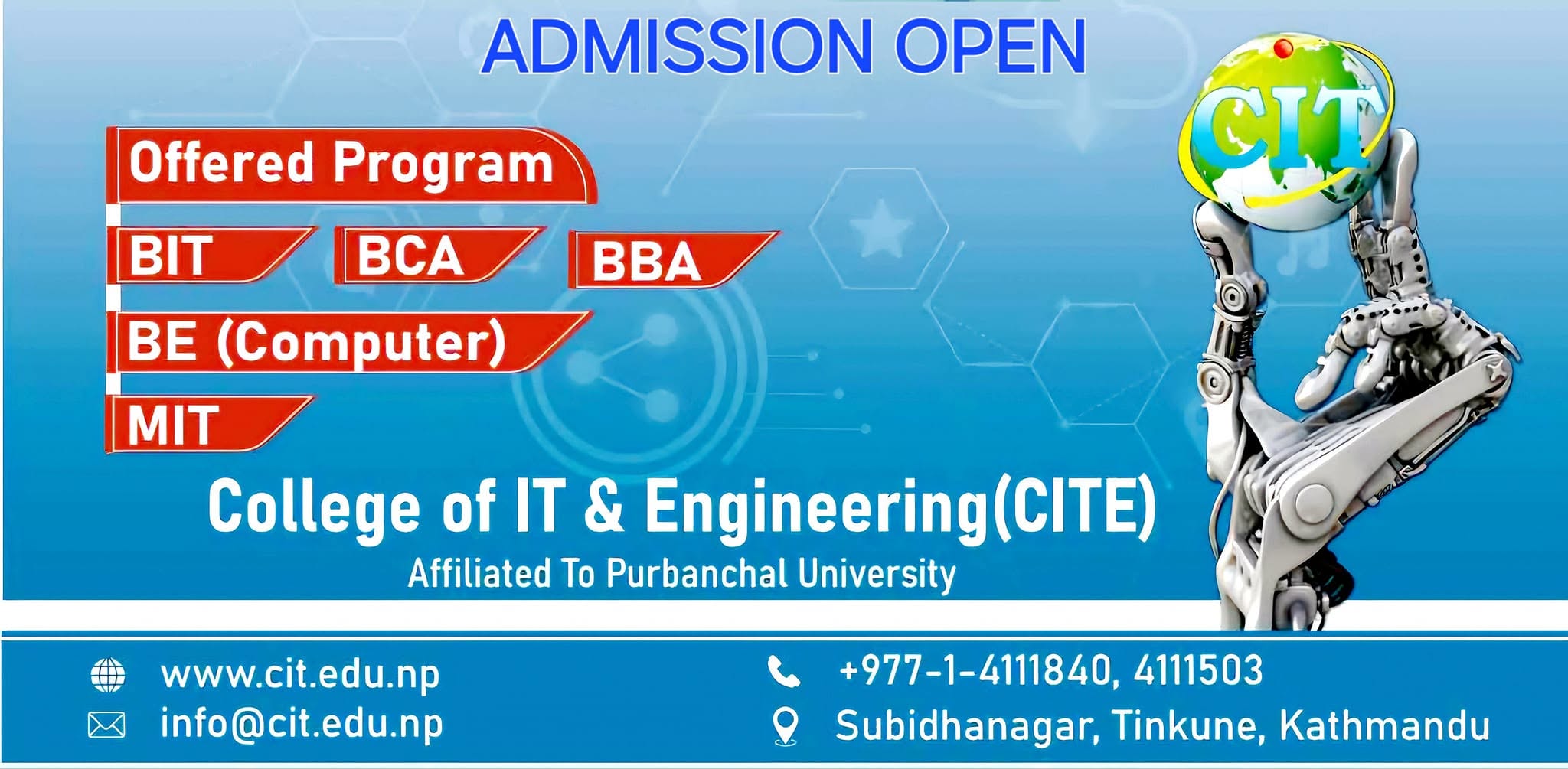 ADMISSION OPEN

CIT

Offered Program

BIT

BCA

BBA

BE (Computer)

MIT

College of IT & Engineering(CITE)

Affiliated To Purbanchal University

www.cit.edu.np

info@cit.edu.np

+977-1-4111840, 4111503

Subidhanagar, Tinkune, Kathmandu